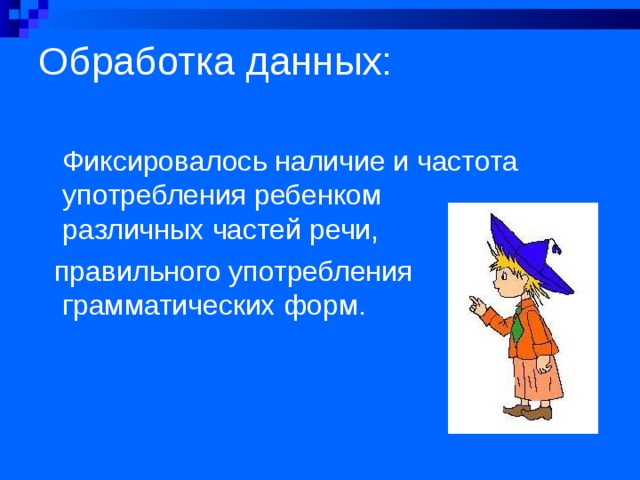 Обработка данных:

Фиксировалось наличие и частота употребления ребенком различных частей речи,

правильного употребления грамматических форм.